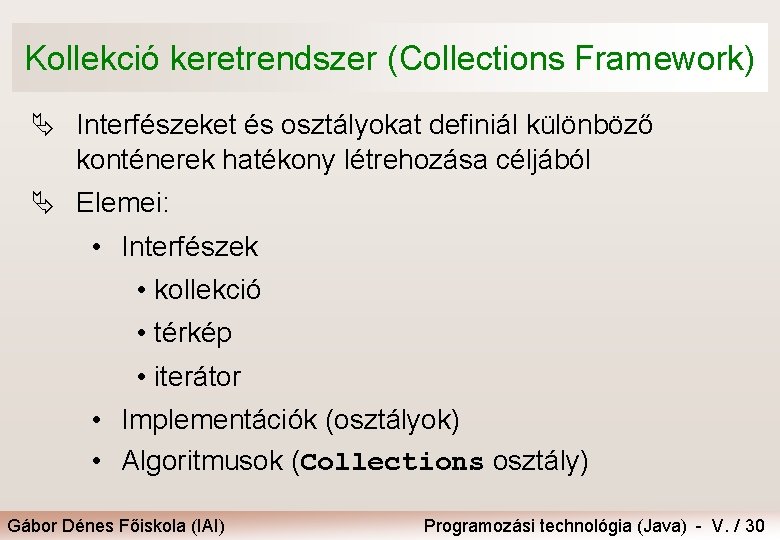 Kollekció keretrendszer (Collections Framework)

Interfészeket és osztályokat definiál különböző konténerek hatékony létrehozása céljából

Elemei:

• Interfészek

• kollekció

• térkép

• iterátor

• Implementációk (osztályok)

• Algoritmusok (Collections osztály)

Gábor Dénes Főiskola (IAI)

Programozási technológia (Java) - V. / 30